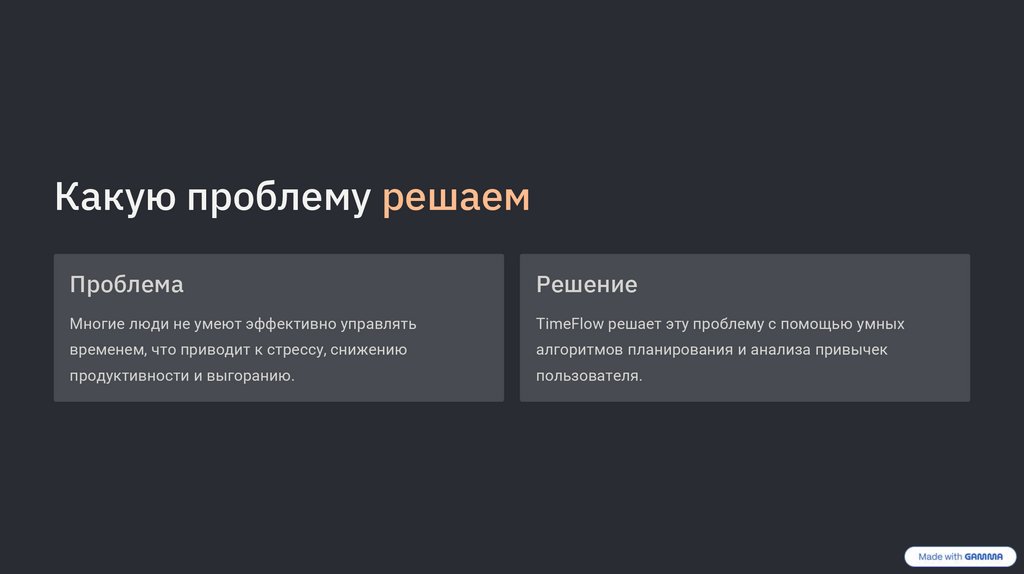 Какую проблему решаем

Проблема

Многие люди не умеют эффективно управлять временем, что приводит к стрессу, снижению продуктивности и выгоранию.

Решение

TimeFlow решает эту проблему с помощью умных алгоритмов планирования и анализа привычек пользователя.

Made with GAMMA